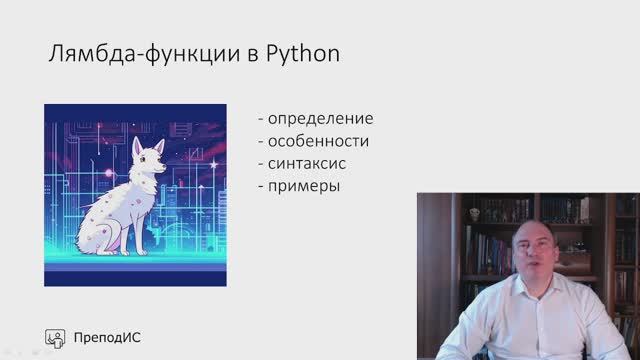 Лямбда-функции в Python

- определение
- особенности
- синтаксис
- примеры

ПреподИС